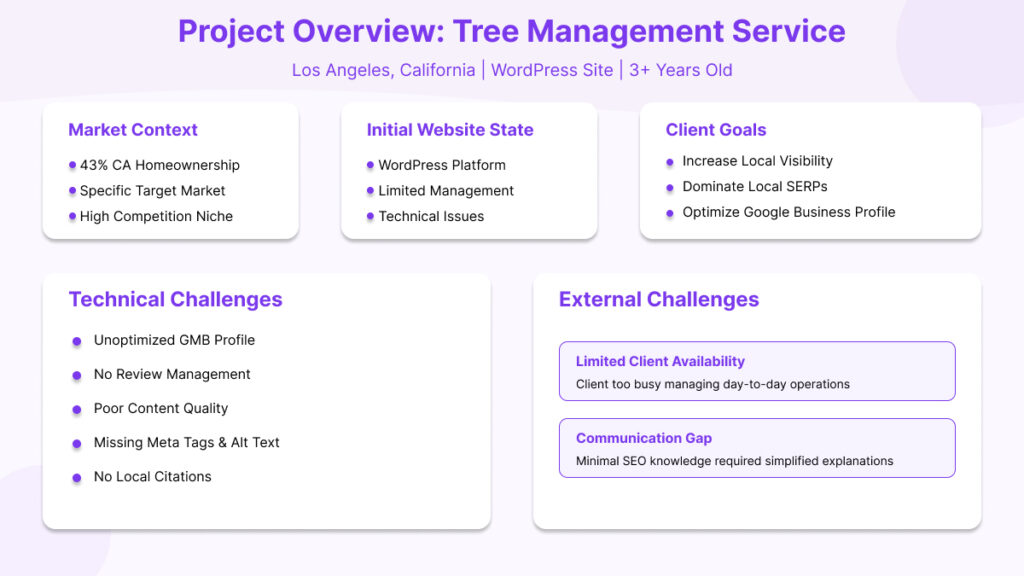 Project Overview: Tree Management Service

Los Angeles, California | WordPress Site | 3+ Years Old

Market Context
- 43% CA Homeownership
- Specific Target Market
- High Competition Niche

Initial Website State
- WordPress Platform
- Limited Management
- Technical Issues

Client Goals
- Increase Local Visibility
- Dominate Local SERPs
- Optimize Google Business Profile

Technical Challenges
- Unoptimized GMB Profile
- No Review Management
- Poor Content Quality
- Missing Meta Tags & Alt Text
- No Local Citations

External Challenges

Limited Client Availability
Client too busy managing day-to-day operations

Communication Gap
Minimal SEO knowledge required simplified explanations